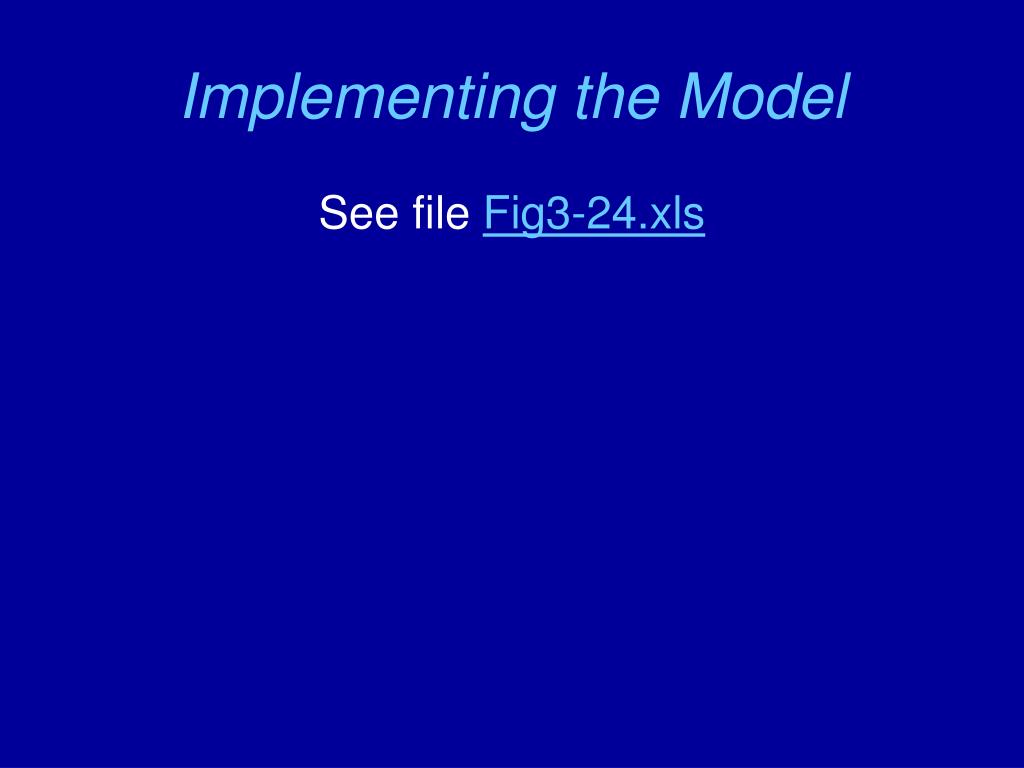 Implementing the Model

See file Fig3-24.xls